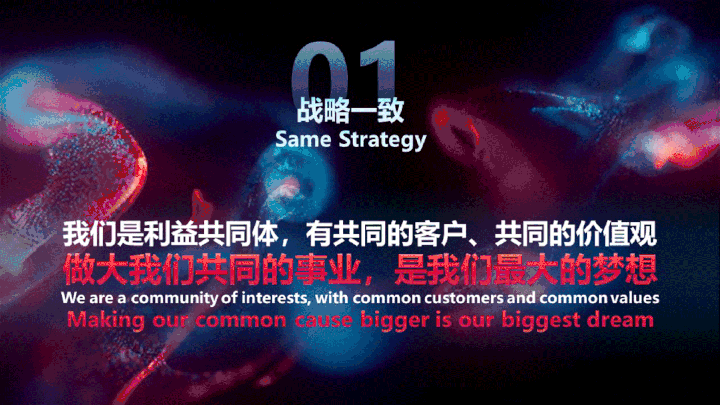 01
战略一致
Same Strategy

我们是利益共同体，有共同的客户、共同的价值观
做大我们共同的事业，是我们最大的梦想
We are a community of interests, with common customers and common values
Making our common cause bigger is our biggest dream